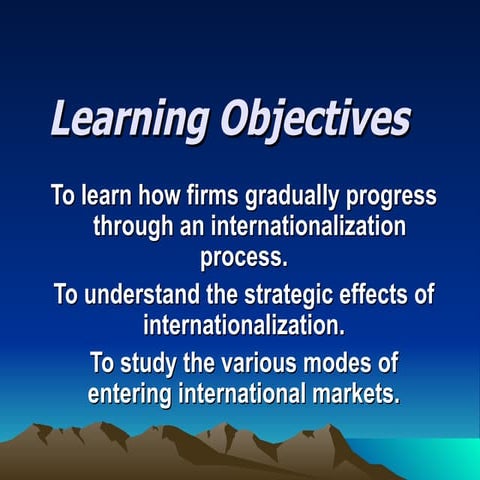 Learning Objectives

To learn how firms gradually progress through an internationalization process.

To understand the strategic effects of internationalization.

To study the various modes of entering international markets.